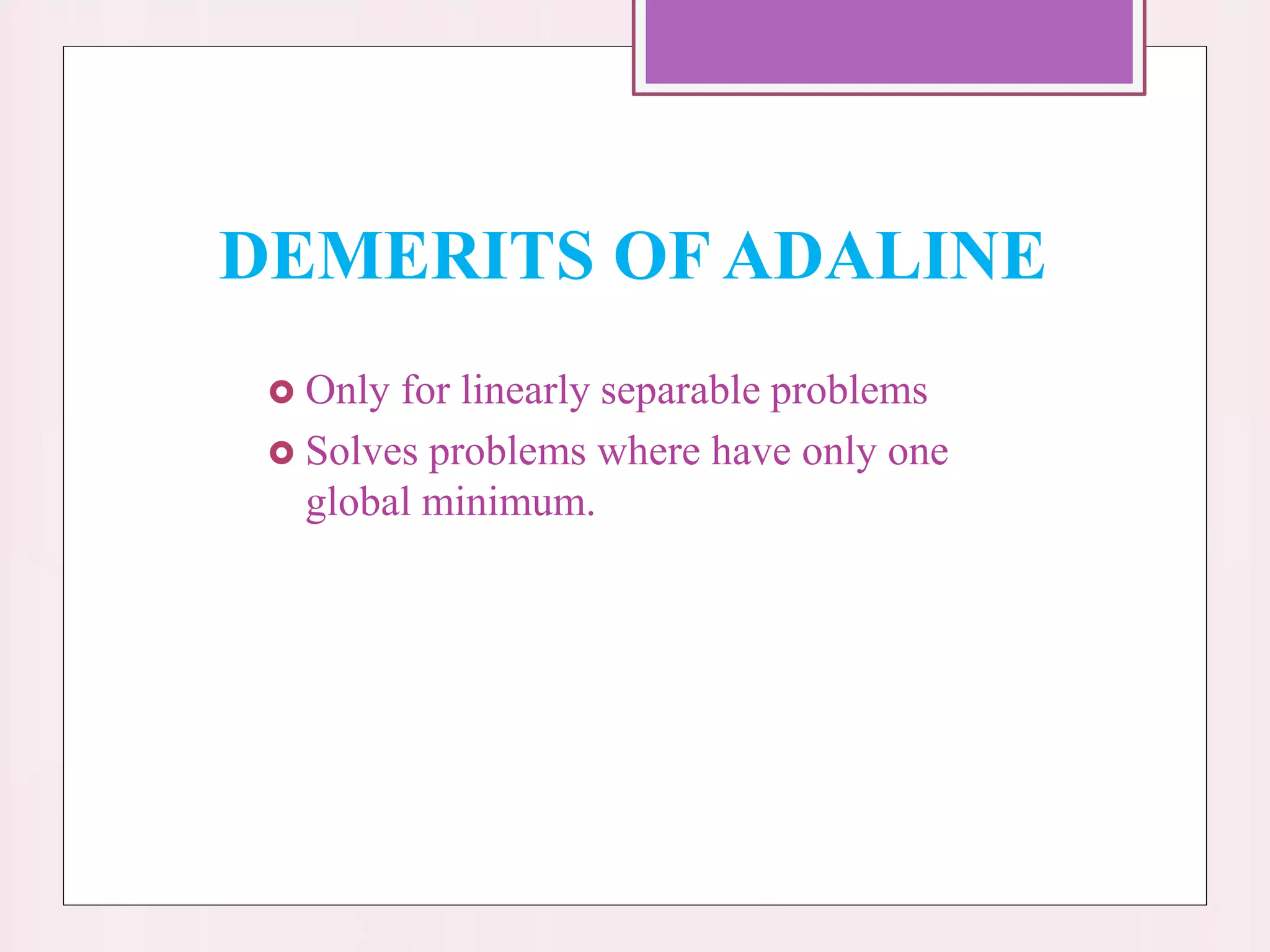 DEMERITS OF ADALINE

Only for linearly separable problems

Solves problems where have only one global minimum.